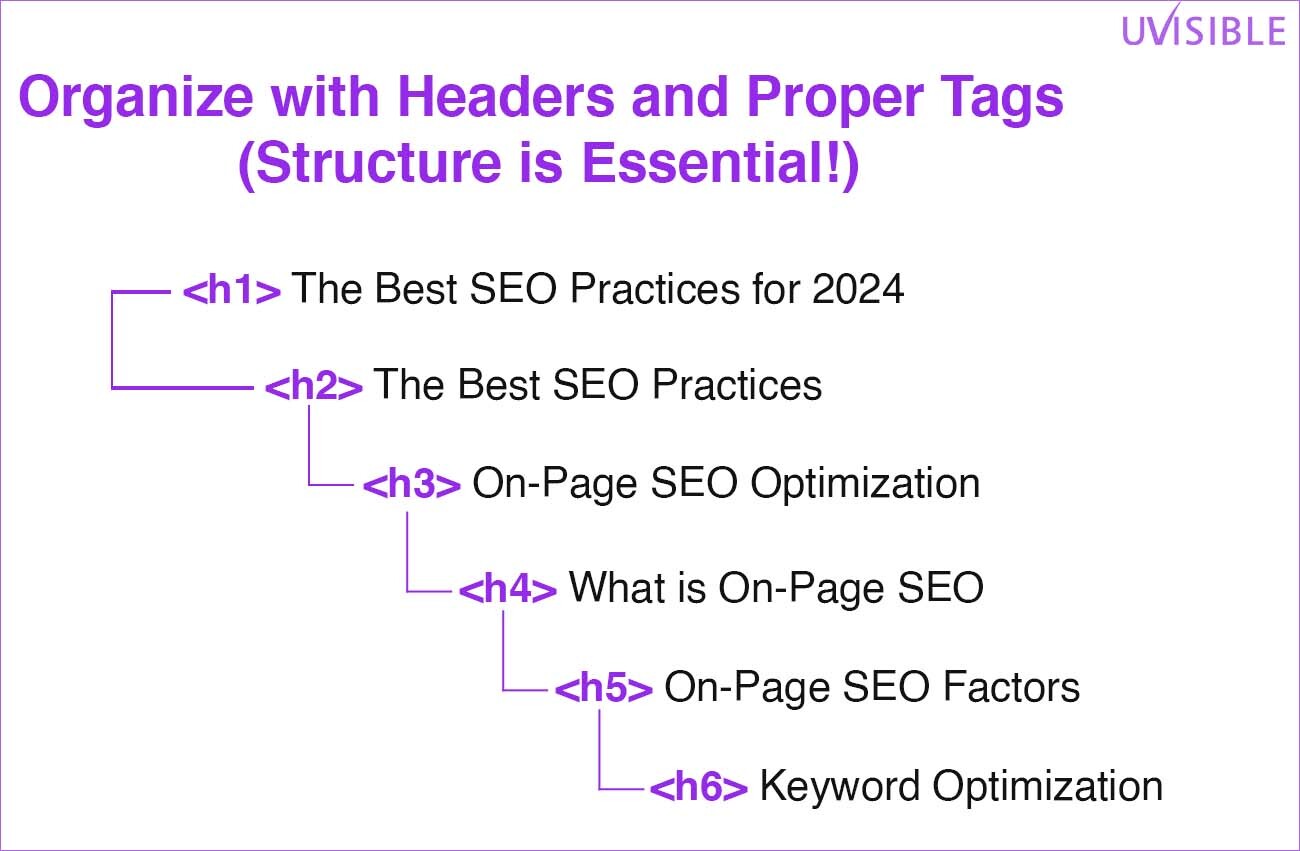 UVISIBLE

Organize with Headers and Proper Tags
(Structure is Essential!)

<h1> The Best SEO Practices for 2024

<h2> The Best SEO Practices

<h3> On-Page SEO Optimization

<h4> What is On-Page SEO

<h5> On-Page SEO Factors

<h6> Keyword Optimization